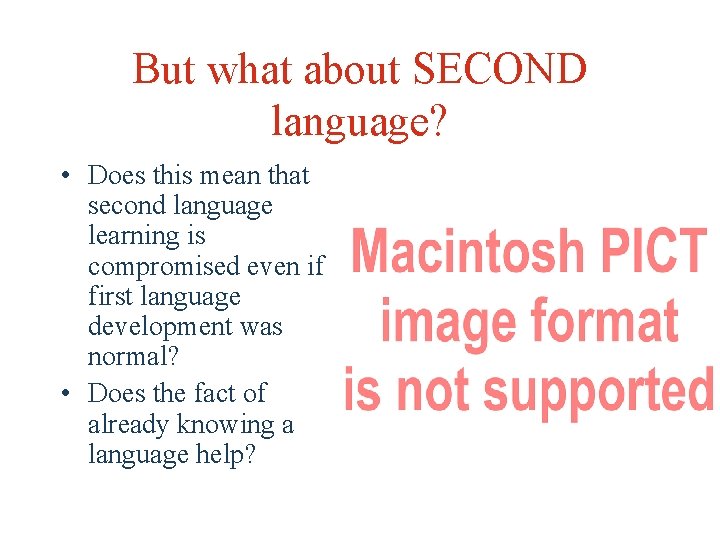 But what about SECOND language?

• Does this mean that second language learning is compromised even if first language development was normal?
• Does the fact of already knowing a language help?

Macintosh PICT image format is not supported